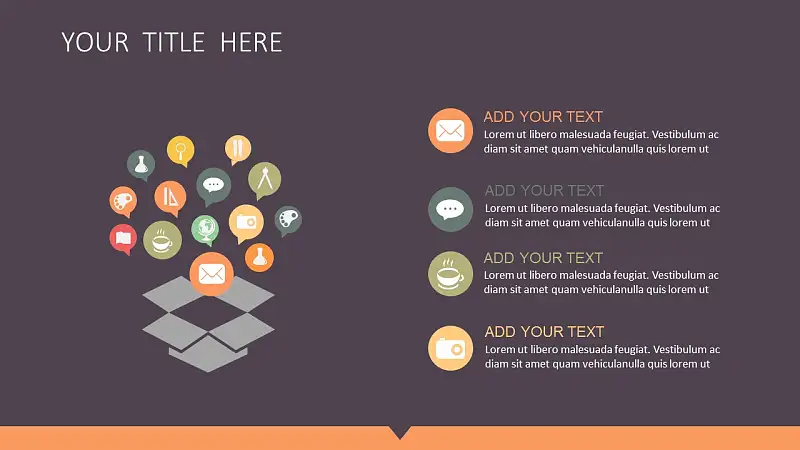 YOUR TITLE HERE

ADD YOUR TEXT
Lorem ut libero malesuada feugiat. Vestibulum ac diam sit amet quam vehiculanulla quis lorem ut

ADD YOUR TEXT
Lorem ut libero malesuada feugiat. Vestibulum ac diam sit amet quam vehiculanulla quis lorem ut

ADD YOUR TEXT
Lorem ut libero malesuada feugiat. Vestibulum ac diam sit amet quam vehiculanulla quis lorem ut

ADD YOUR TEXT
Lorem ut libero malesuada feugiat. Vestibulum ac diam sit amet quam vehiculanulla quis lorem ut